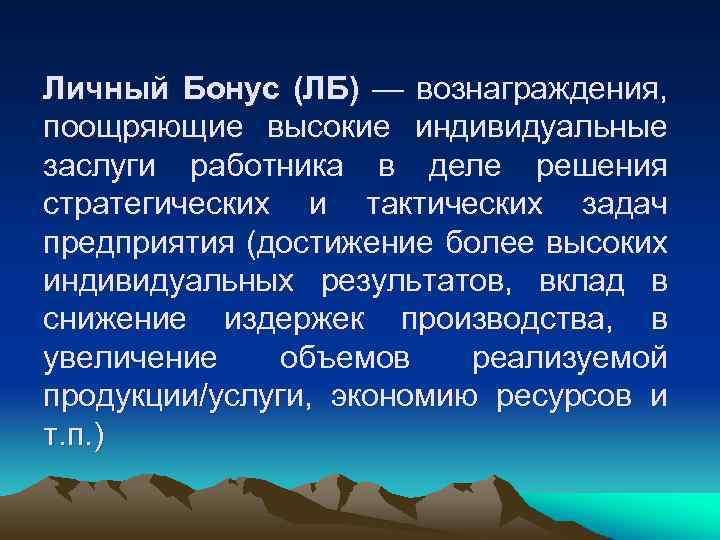 Личный Бонус (ЛБ) — вознаграждения, поощряющие высокие индивидуальные заслуги работника в деле решения стратегических и тактических задач предприятия (достижение более высоких индивидуальных результатов, вклад в снижение издержек производства, в увеличение объемов реализуемой продукции/услуги, экономию ресурсов и т.п.)